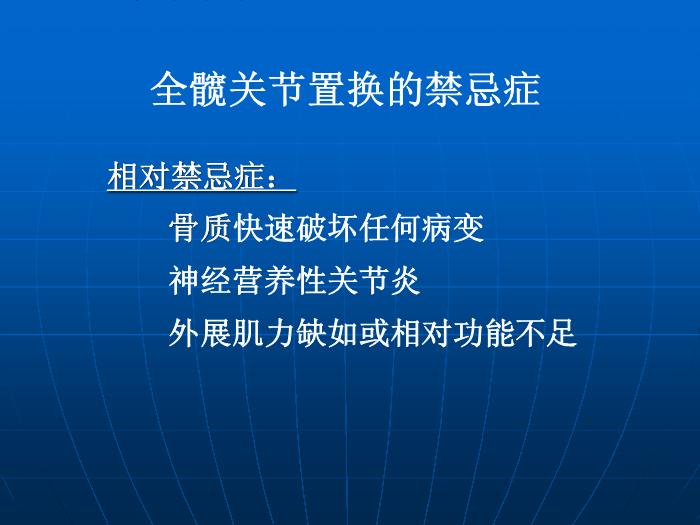 全髋关节置换的禁忌症

相对禁忌症：

骨质快速破坏任何病变

神经营养性关节炎

外展肌力缺如或相对功能不足